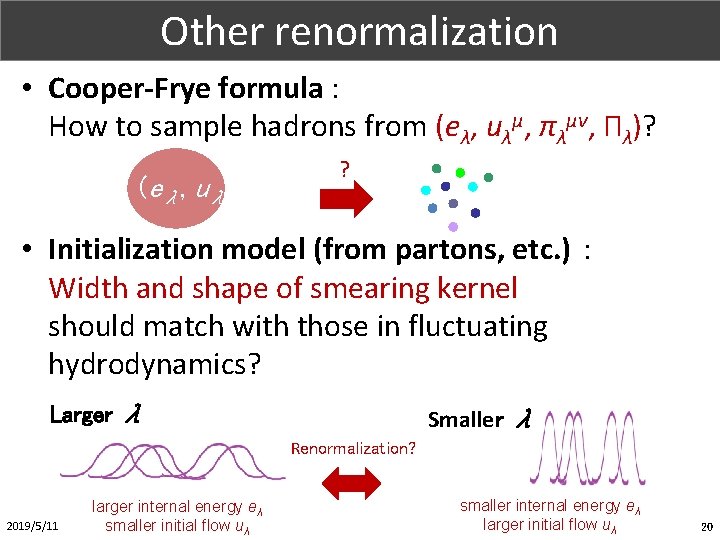 Other renormalization

• **Cooper-Frye formula** :
How to sample hadrons from $(e_\lambda, u_\lambda{}^\mu, \pi_\lambda{}^{\mu\nu}, \Pi_\lambda)$?

$(e_\lambda, u_\lambda$

?

• **Initialization model (from partons, etc.)** :
Width and shape of smearing kernel should match with those in fluctuating hydrodynamics?

Larger $\lambda$

Renormalization?

Smaller $\lambda$

larger internal energy $e_\lambda$
smaller initial flow $u_\lambda$

smaller internal energy $e_\lambda$
larger initial flow $u_\lambda$

2019/5/11

20